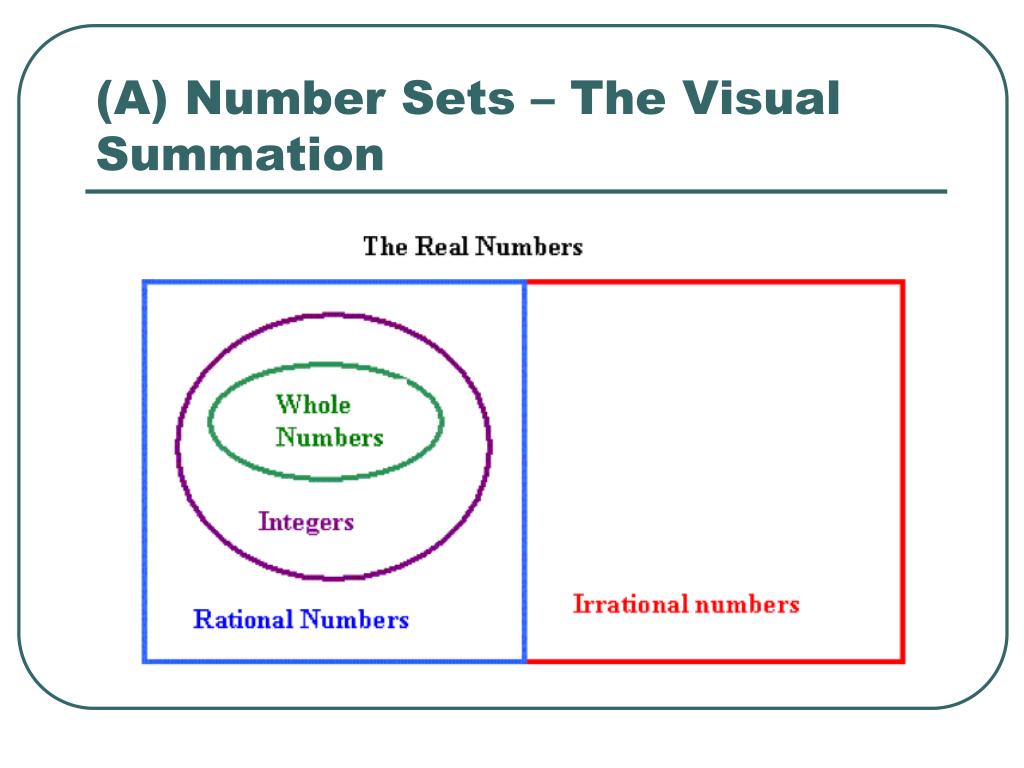 (A) Number Sets – The Visual Summation

The Real Numbers

Whole Numbers

Integers

Rational Numbers

Irrational numbers